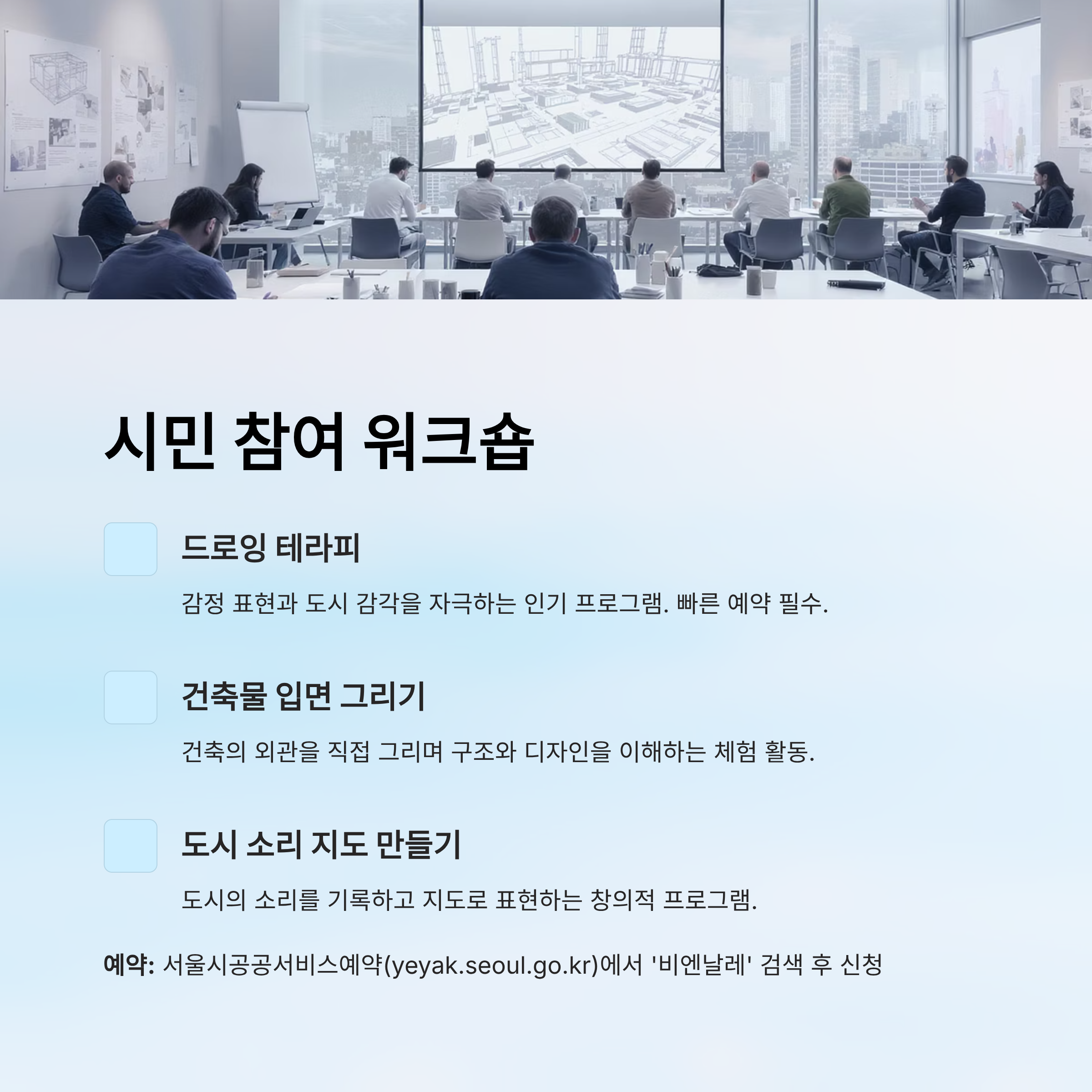 시민 참여 워크숍

드로잉 테라피

감정 표현과 도시 감각을 자극하는 인기 프로그램. 빠른 예약 필수.

건축물 입면 그리기

건축의 외관을 직접 그리며 구조와 디자인을 이해하는 체험 활동.

도시 소리 지도 만들기

도시의 소리를 기록하고 지도로 표현하는 창의적 프로그램.

예약: 서울시공공서비스예약(yeyak.seoul.go.kr)에서 '비엔날레' 검색 후 신청